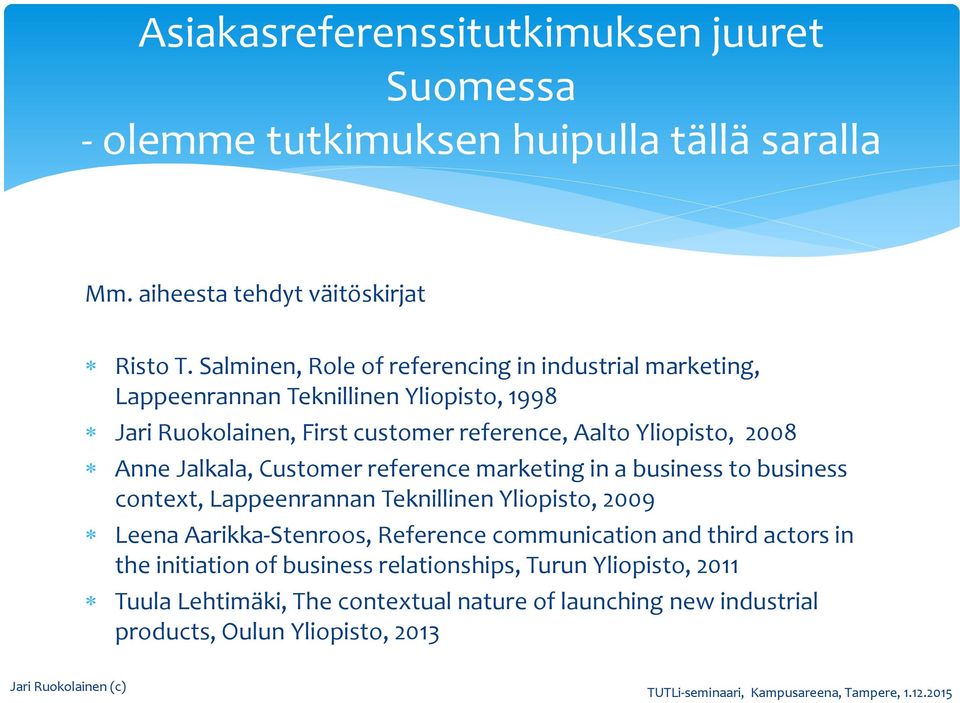 Asiakasreferenssitutkimuksen juuret Suomessa
- olemme tutkimuksen huipulla tällä saralla

Mm. aiheesta tehdyt väitöskirjat

* Risto T. Salminen, Role of referencing in industrial marketing, Lappeenrannan Teknillinen Yliopisto, 1998
* Jari Ruokolainen, First customer reference, Aalto Yliopisto, 2008
* Anne Jalkala, Customer reference marketing in a business to business context, Lappeenrannan Teknillinen Yliopisto, 2009
* Leena Aarikka-Stenroos, Reference communication and third actors in the initiation of business relationships, Turun Yliopisto, 2011
* Tuula Lehtimäki, The contextual nature of launching new industrial products, Oulun Yliopisto, 2013

Jari Ruokolainen (c)

TUTLi-seminaari, Kampusareena, Tampere, 1.12.2015